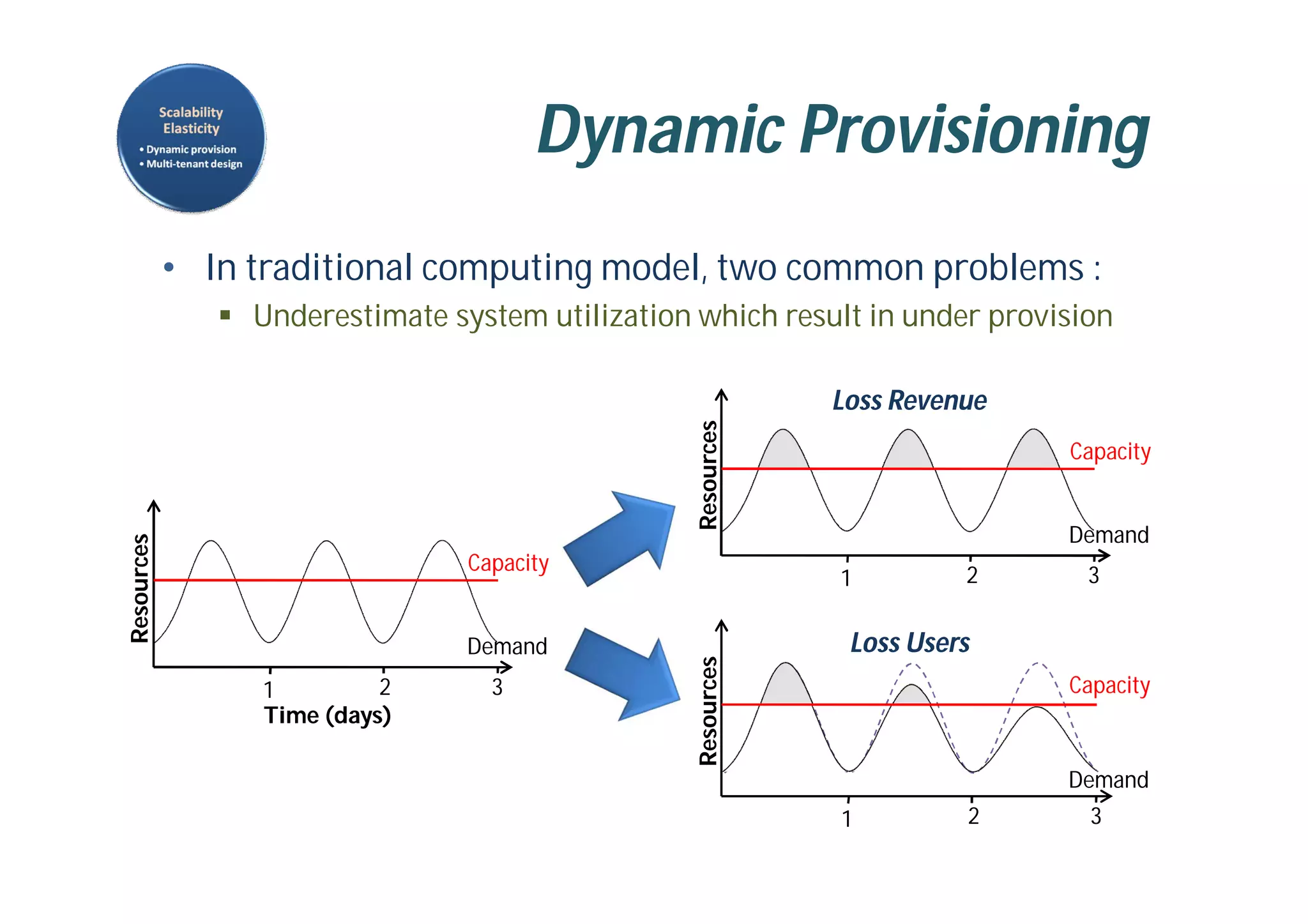 Scalability
Elasticity
• Dynamic provision
• Multi-tenant design

Dynamic Provisioning

• In traditional computing model, two common problems :
▪ Underestimate system utilization which result in under provision

Resources
Capacity
Demand
1
2
3
Time (days)

Loss Revenue
Resources
Capacity
Demand
1
2
3

Loss Users
Resources
Capacity
Demand
1
2
3